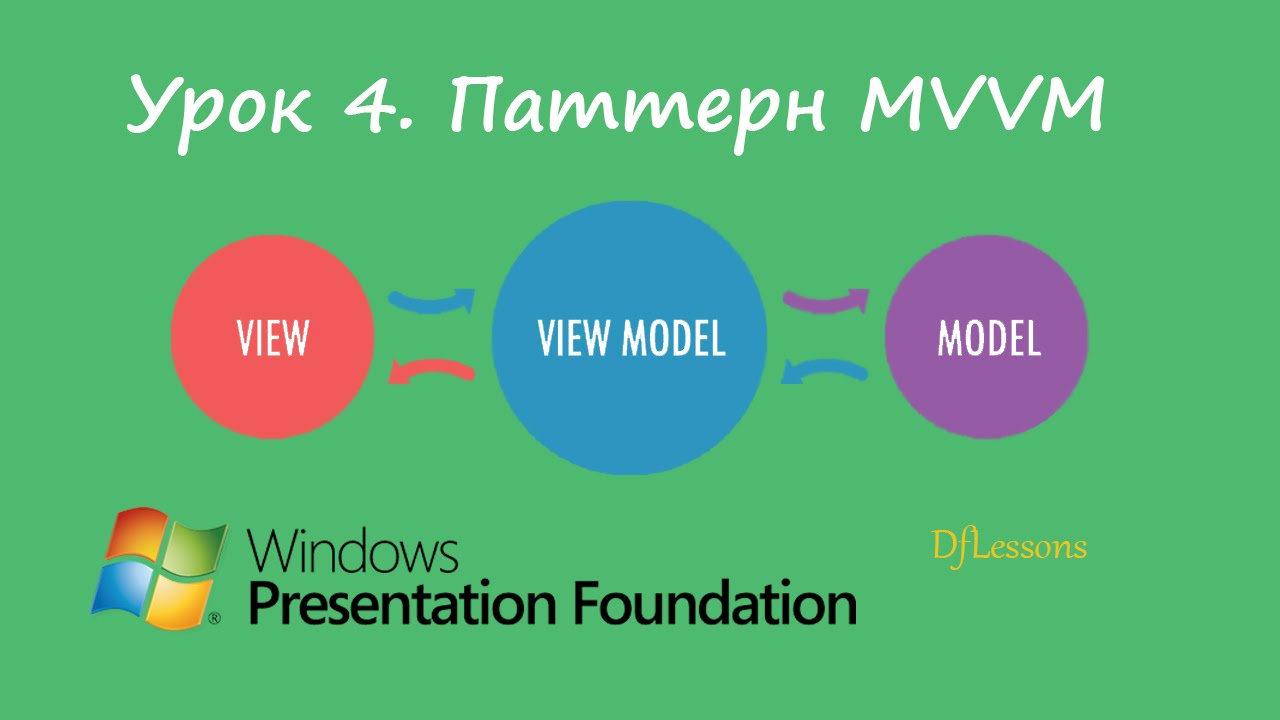 Урок 4. Паттерн MVVM

VIEW

VIEW MODEL

MODEL

Windows
Presentation Foundation

DfLessons